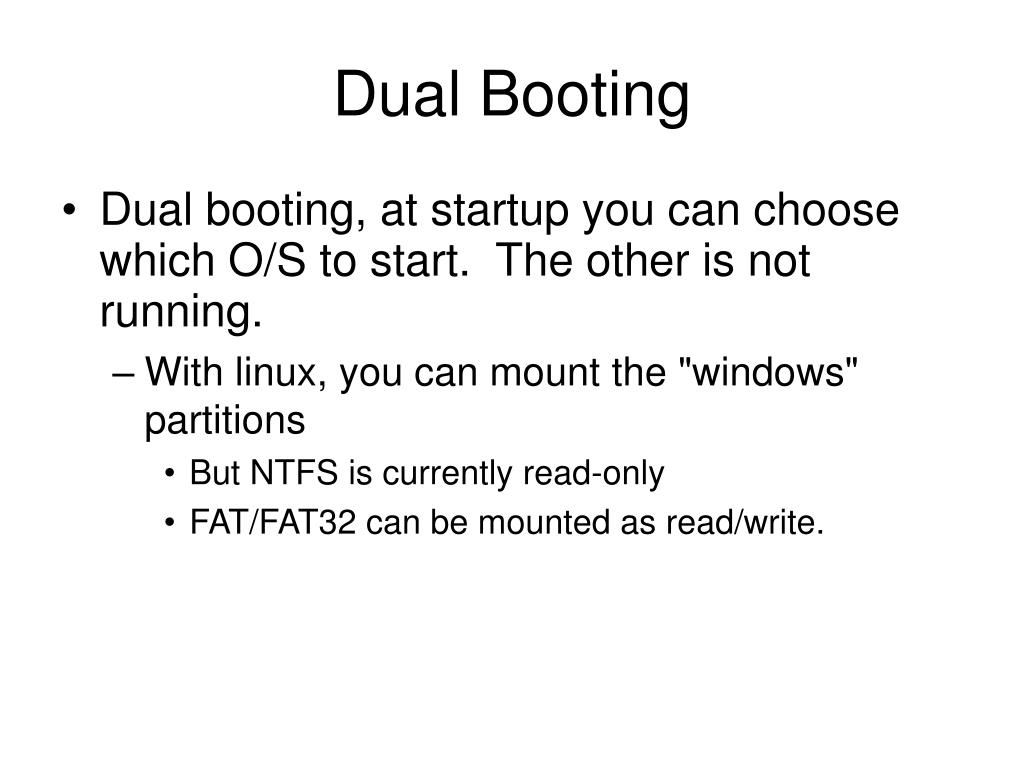 Dual Booting

• Dual booting, at startup you can choose which O/S to start. The other is not running.

– With linux, you can mount the "windows" partitions

• But NTFS is currently read-only

• FAT/FAT32 can be mounted as read/write.